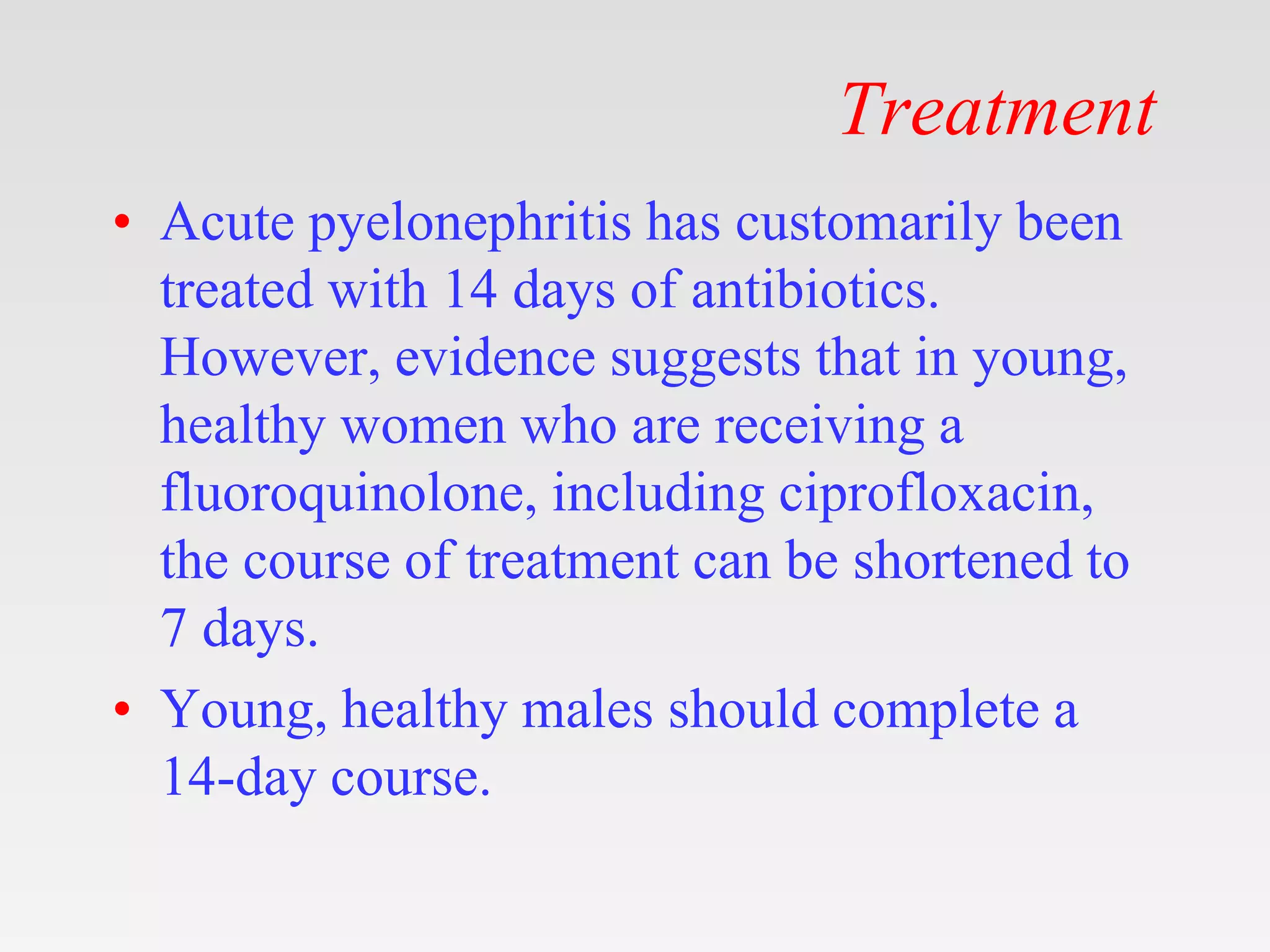 Treatment

• Acute pyelonephritis has customarily been treated with 14 days of antibiotics. However, evidence suggests that in young, healthy women who are receiving a fluoroquinolone, including ciprofloxacin, the course of treatment can be shortened to 7 days.

• Young, healthy males should complete a 14-day course.